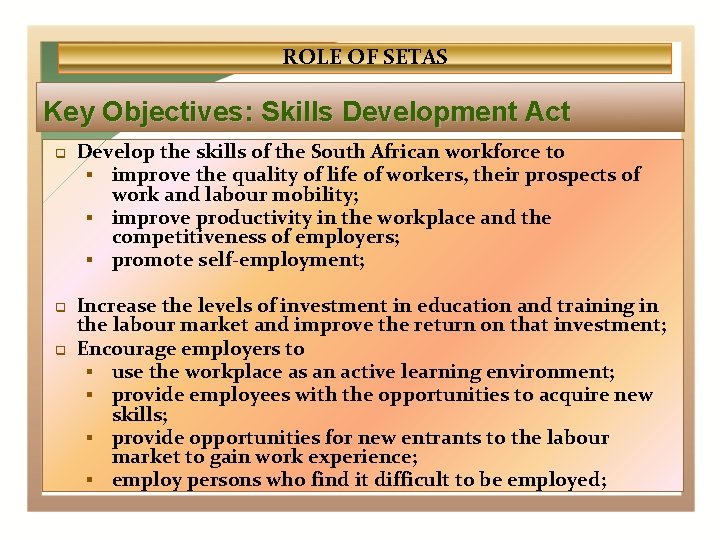 ROLE OF SETAS

Key Objectives: Skills Development Act

- Develop the skills of the South African workforce to
  - improve the quality of life of workers, their prospects of work and labour mobility;
  - improve productivity in the workplace and the competitiveness of employers;
  - promote self-employment;

- Increase the levels of investment in education and training in the labour market and improve the return on that investment;
- Encourage employers to
  - use the workplace as an active learning environment;
  - provide employees with the opportunities to acquire new skills;
  - provide opportunities for new entrants to the labour market to gain work experience;
  - employ persons who find it difficult to be employed;